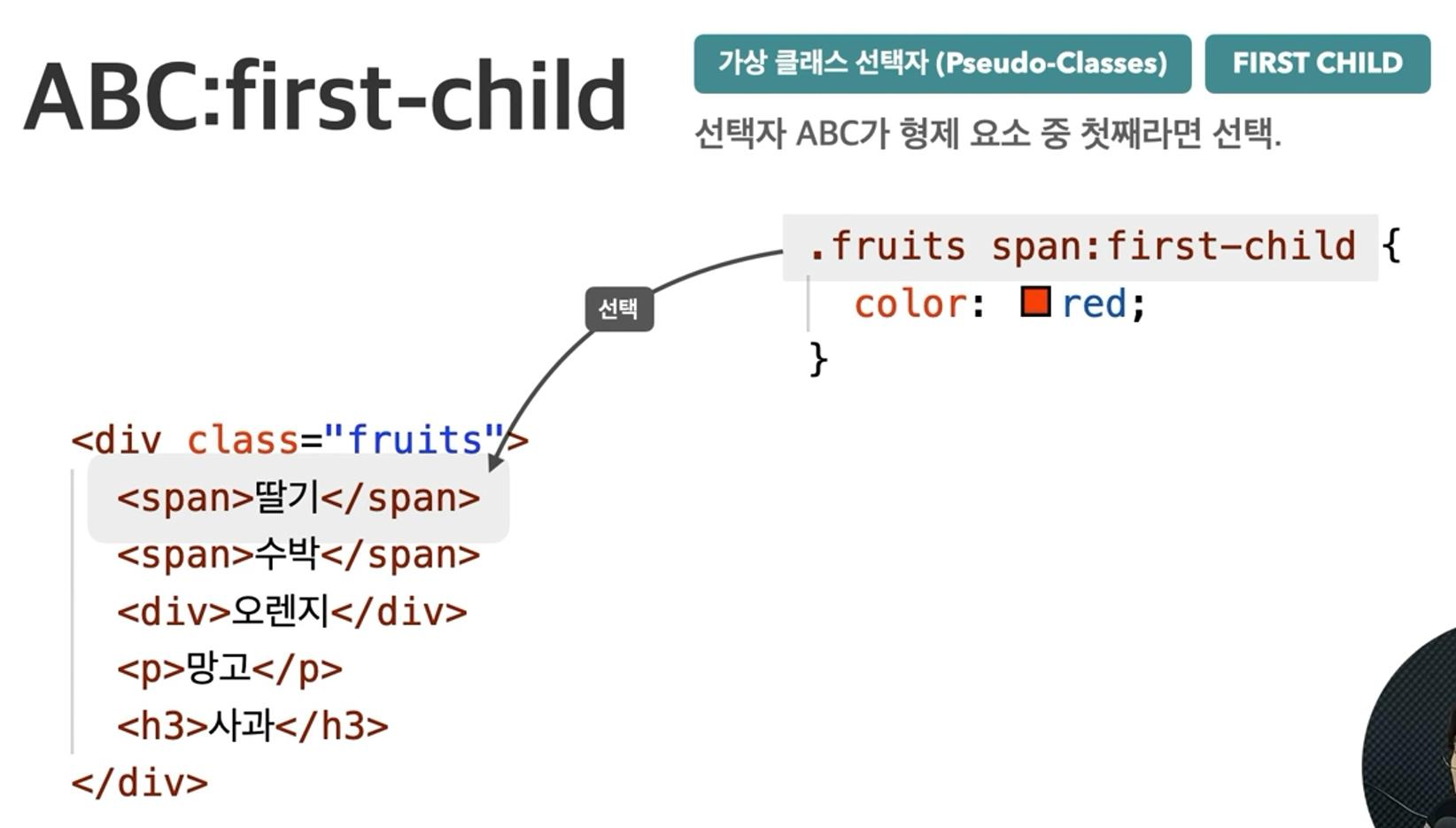 ABC:first-child

가상 클래스 선택자 (Pseudo-Classes)

FIRST CHILD

선택자 ABC가 형제 요소 중 첫째라면 선택.

.fruits span:first-child {
  color: red;
}

선택

<div class="fruits">
  <span>딸기</span>
  <span>수박</span>
  <div>오렌지</div>
  <p>망고</p>
  <h3>사과</h3>
</div>